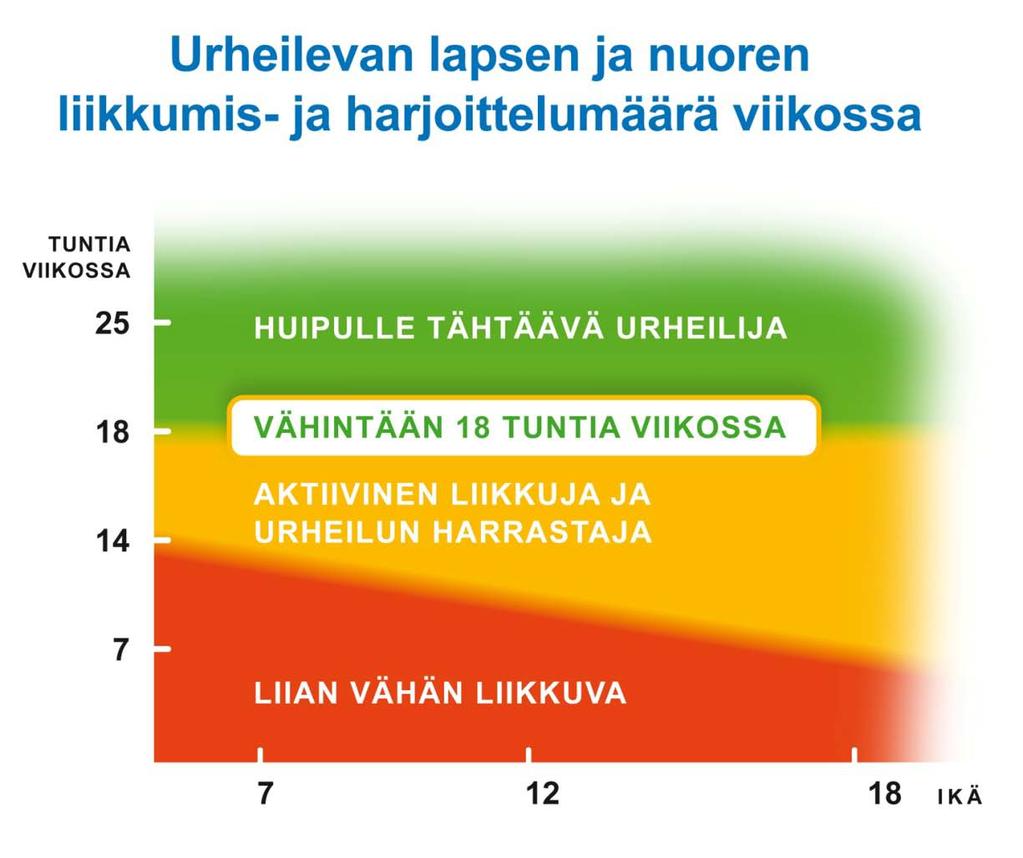 Urheilevan lapsen ja nuoren liikkumis- ja harjoittelumäärä viikossa

TUNTIA VIIKOSSA

25

18

14

7

HUIPULLE TÄHTÄÄVÄ URHEILIJA

VÄHINTÄÄN 18 TUNTIA VIIKOSSA

AKTIIVINEN LIIKKUJA JA URHEILUN HARRASTAJA

LIIAN VÄHÄN LIIKKUVA

7

12

18

IKÄ